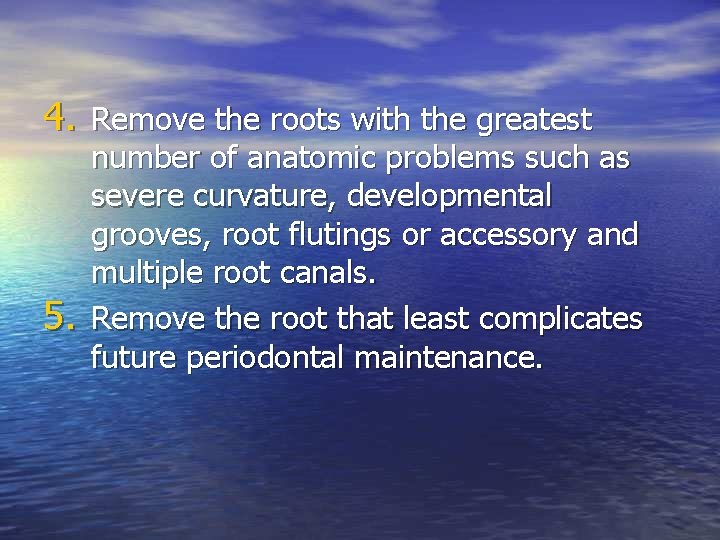 4. Remove the roots with the greatest number of anatomic problems such as severe curvature, developmental grooves, root flutings or accessory and multiple root canals.

5. Remove the root that least complicates future periodontal maintenance.